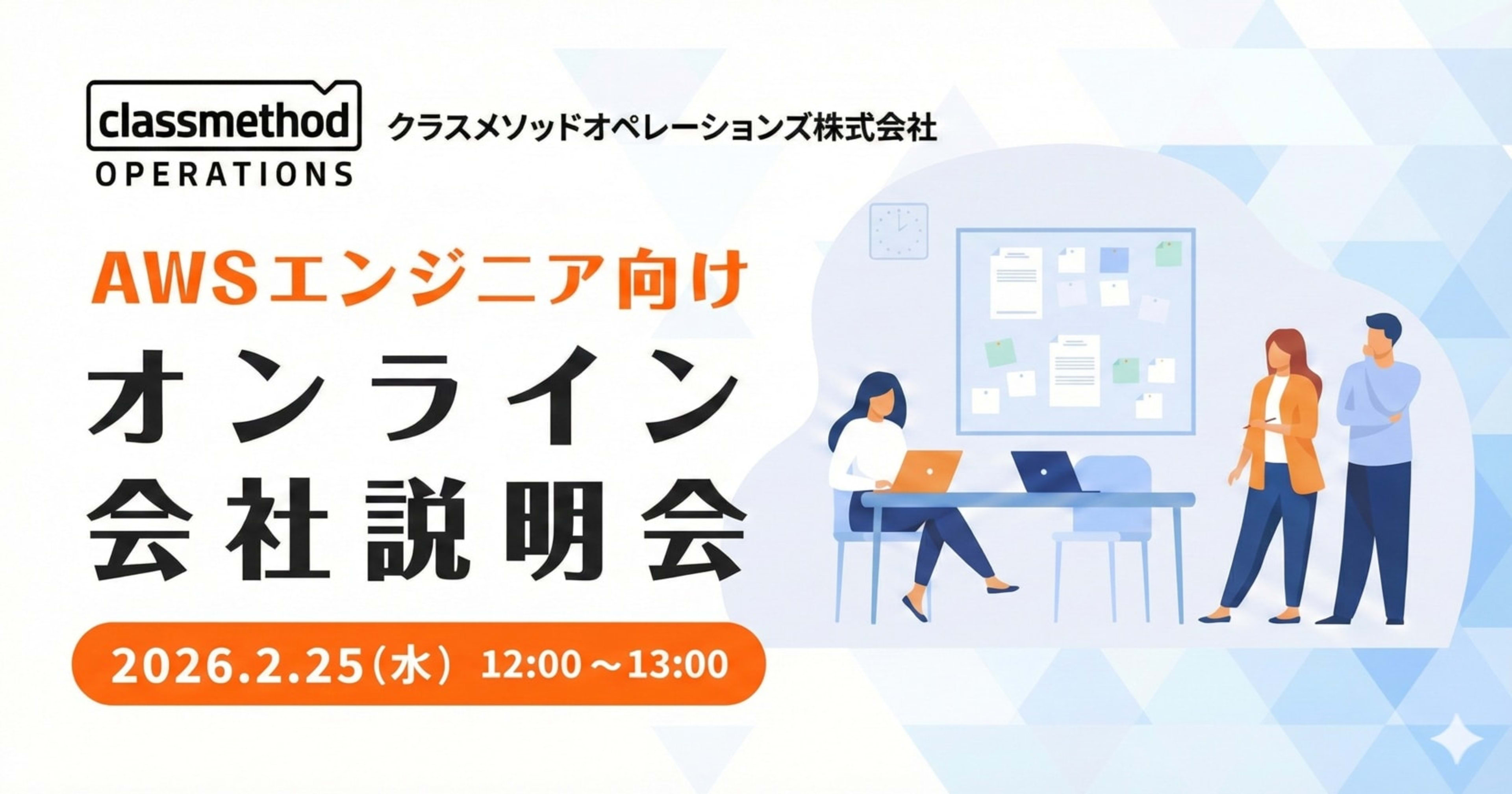 classmethod
OPERATIONS

クラスメソッドオペレーションズ株式会社

AWSエンジニア向け
オンライン
会社説明会

2026.2.25（水） 12:00～13:00